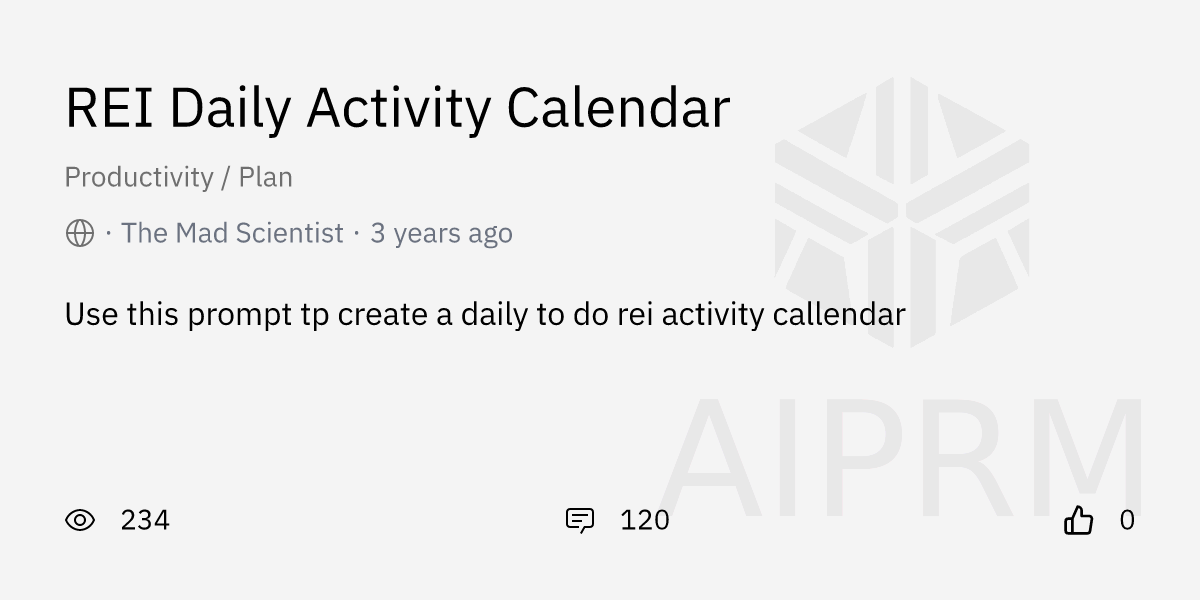 REI Daily Activity Calendar

Productivity / Plan

· The Mad Scientist · 3 years ago

Use this prompt tp create a daily to do rei activity callendar

AIPRM

234

120

0